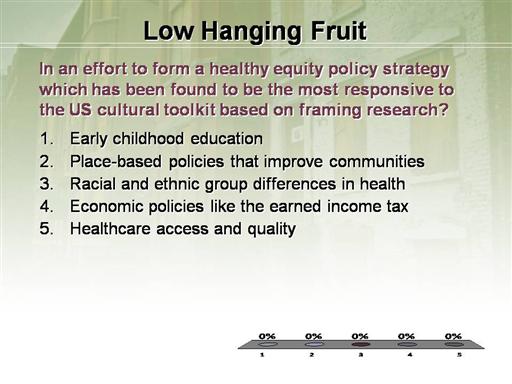 Low Hanging Fruit

In an effort to form a healthy equity policy strategy which has been found to be the most responsive to the US cultural toolkit based on framing research?

1. Early childhood education
2. Place-based policies that improve communities
3. Racial and ethnic group differences in health
4. Economic policies like the earned income tax
5. Healthcare access and quality

0% 0% 0% 0% 0%
1 2 3 4 5